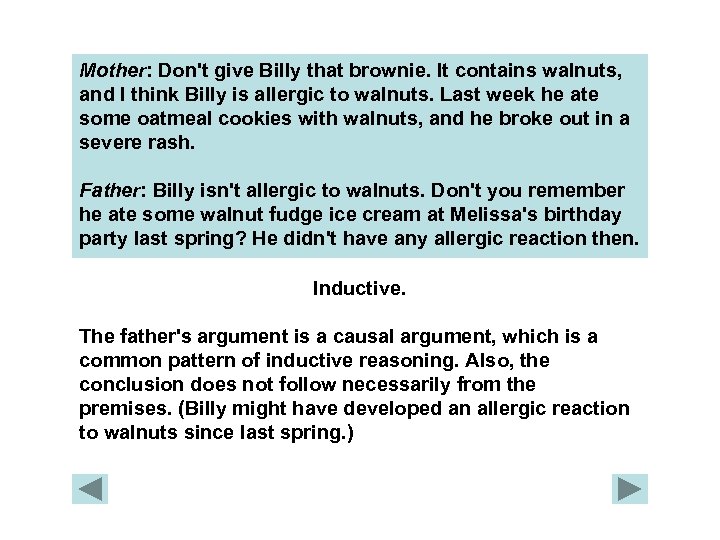 Mother: Don't give Billy that brownie. It contains walnuts, and I think Billy is allergic to walnuts. Last week he ate some oatmeal cookies with walnuts, and he broke out in a severe rash.

Father: Billy isn't allergic to walnuts. Don't you remember he ate some walnut fudge ice cream at Melissa's birthday party last spring? He didn't have any allergic reaction then.

Inductive.

The father's argument is a causal argument, which is a common pattern of inductive reasoning. Also, the conclusion does not follow necessarily from the premises. (Billy might have developed an allergic reaction to walnuts since last spring.)